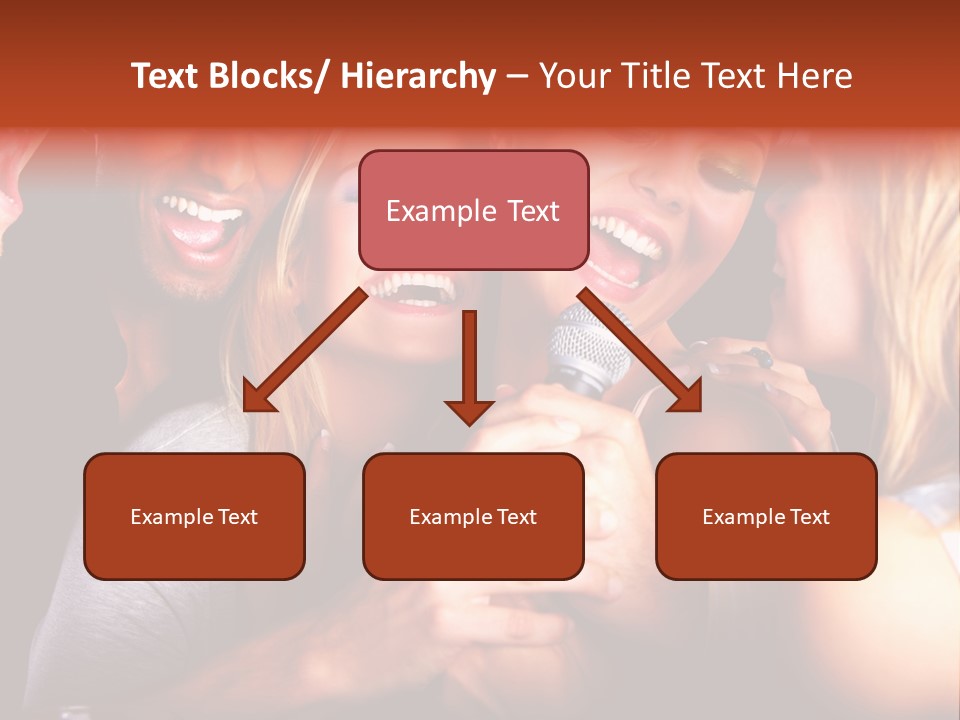 Text Blocks/ Hierarchy – Your Title Text Here

Example Text

Example Text

Example Text

Example Text